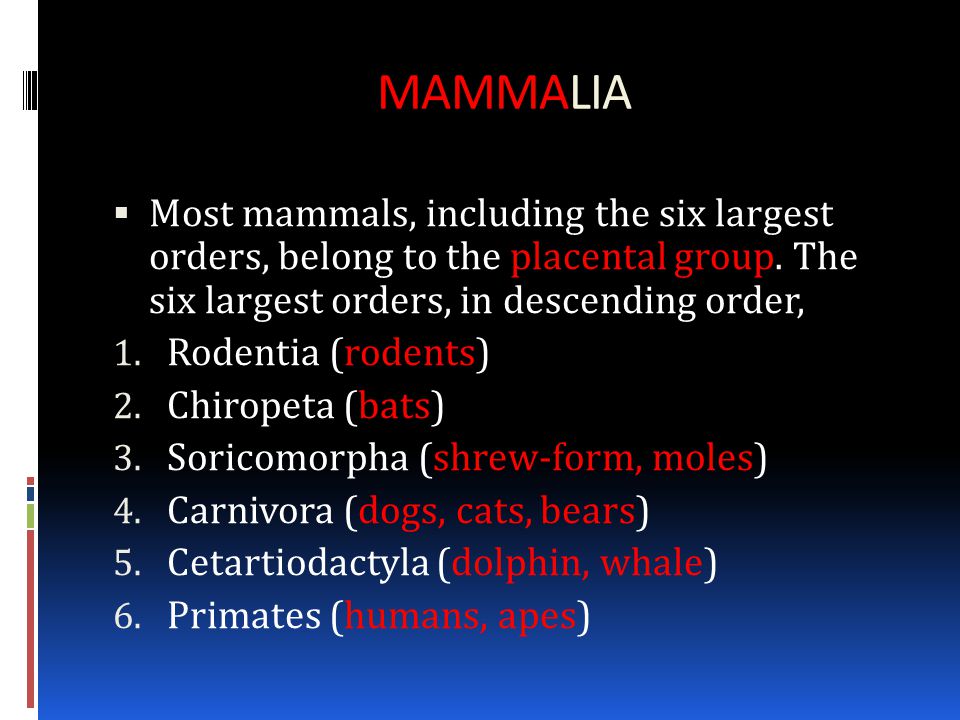 MAMMALIA

▪ Most mammals, including the six largest orders, belong to the placental group. The six largest orders, in descending order,

1. Rodentia (rodents)
2. Chiropeta (bats)
3. Soricomorpha (shrew-form, moles)
4. Carnivora (dogs, cats, bears)
5. Cetartiodactyla (dolphin, whale)
6. Primates (humans, apes)